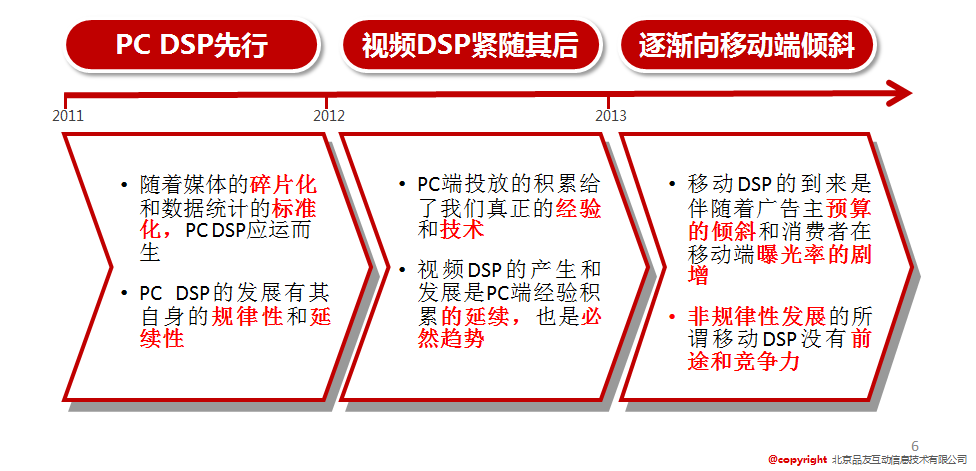 PC DSP先行

视频DSP紧随其后

逐渐向移动端倾斜

2011

2012

2013

• 随着媒体的碎片化和数据统计的标准化，PC DSP应运而生

• PC DSP的发展有其自身的规律性和延续性

• PC端投放的积累给了我们真正的经验和技术

• 视频DSP的产生和发展是PC端经验积累的延续，也是必然趋势

• 移动DSP的到来是伴随着广告主预算的倾斜和消费者在移动端曝光率的剧增

• 非规律性发展的所谓移动DSP没有前途和竞争力

6

@copyright 北京品友互动信息技术有限公司